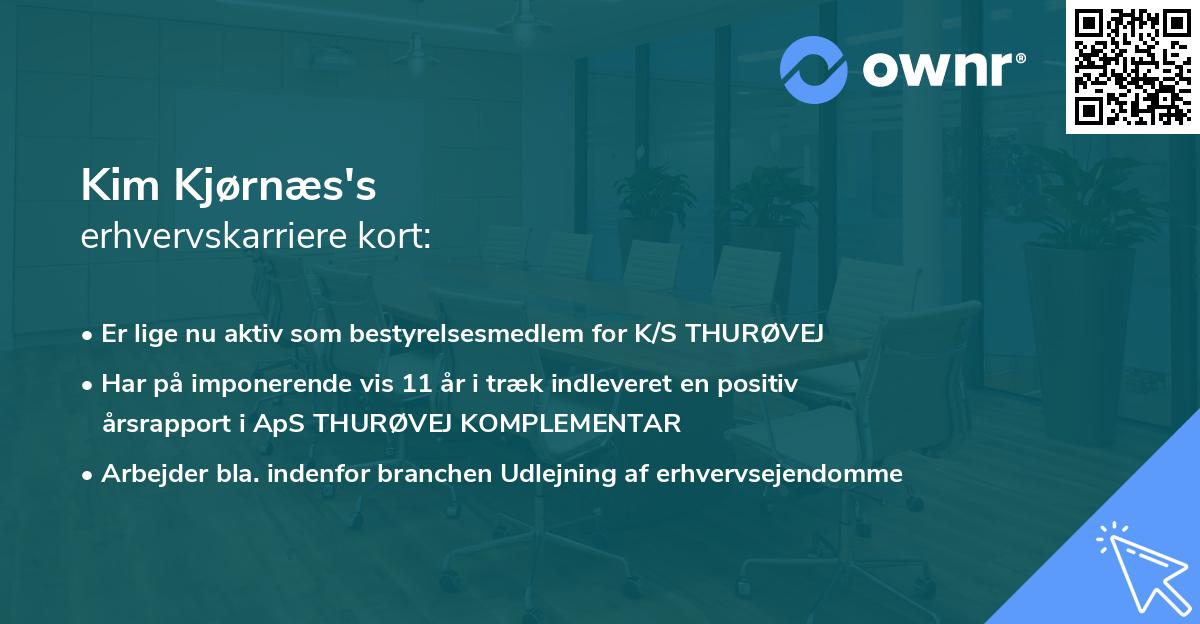 ownr®

Kim Kjørnæs's
erhvervskarriere kort:

• Er lige nu aktiv som bestyrelsesmedlem for K/S THURØVEJ
• Har på imponerende vis 11 år i træk indleveret en positiv årsrapport i ApS THURØVEJ KOMPLEMENTAR
• Arbejder bla. indenfor branchen Udlejning af erhvervsejendomme